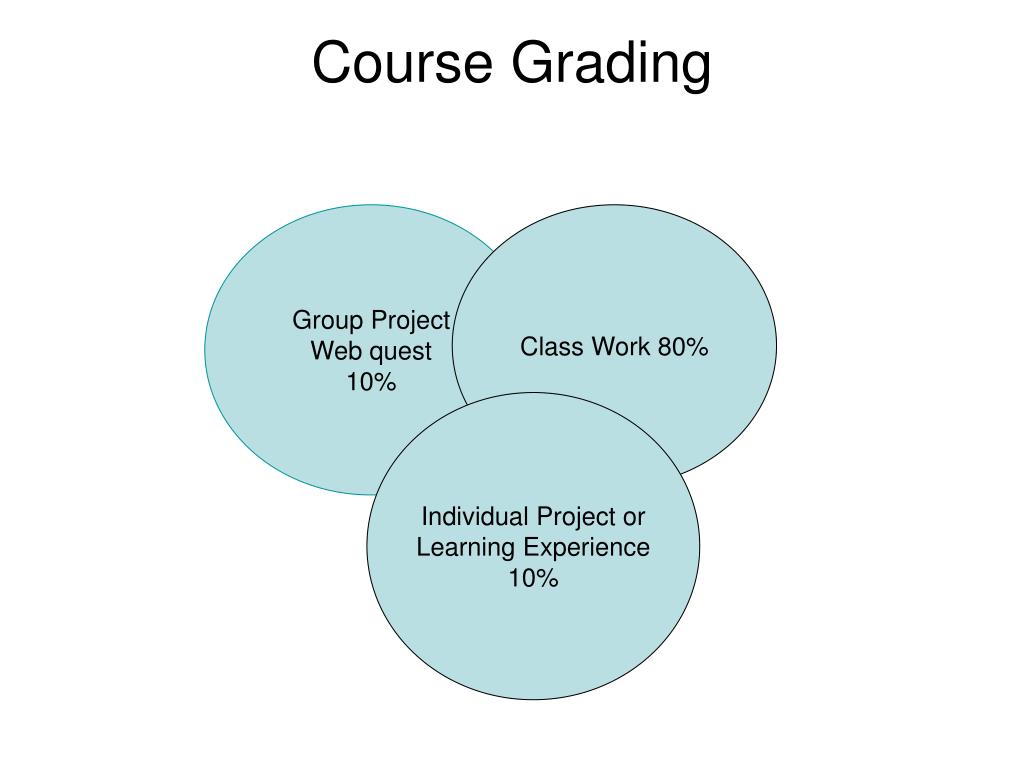 Course Grading

Group Project
Web quest
10%

Class Work 80%

Individual Project or
Learning Experience
10%